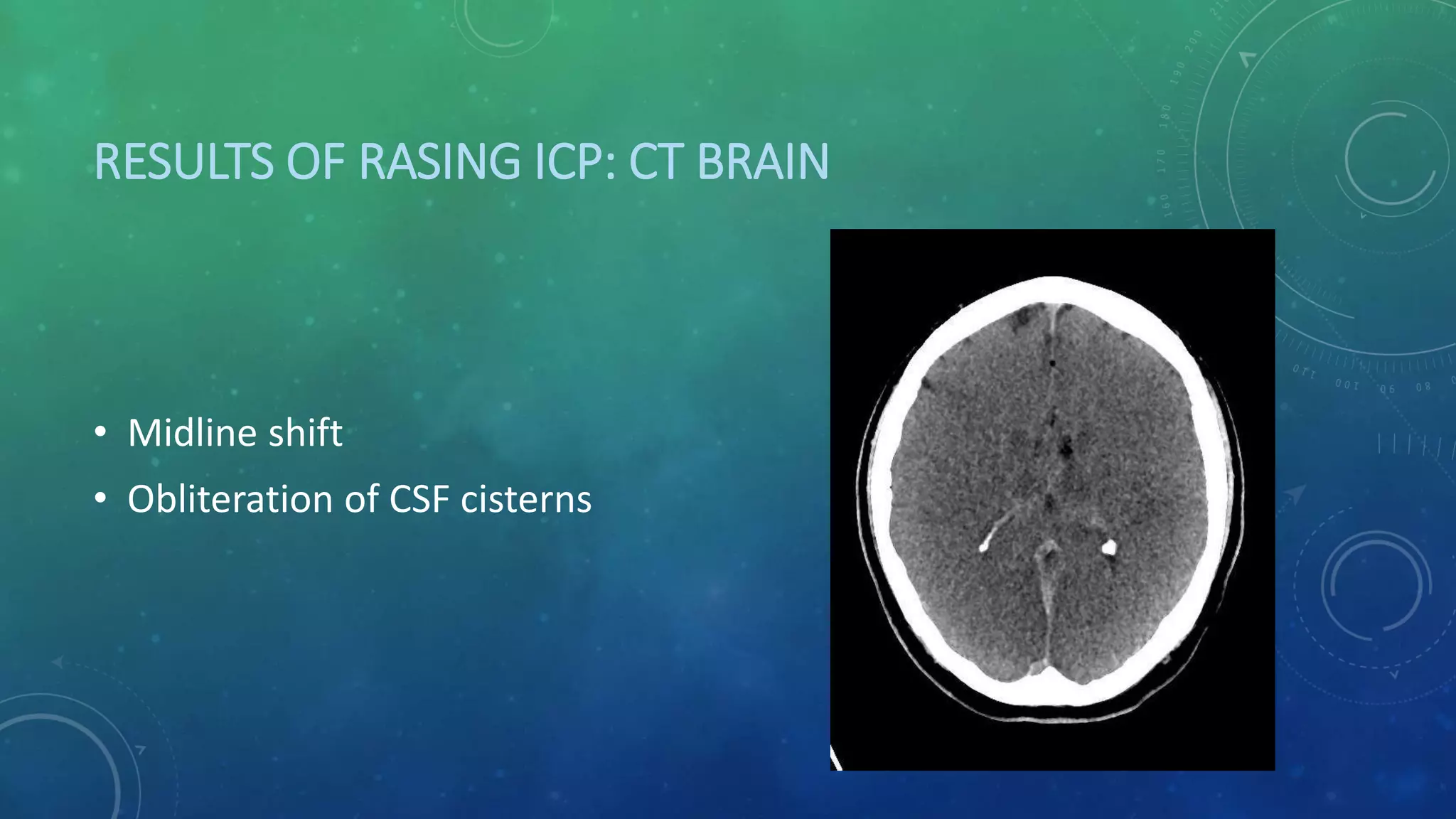 RESULTS OF RASING ICP: CT BRAIN

• Midline shift
• Obliteration of CSF cisterns